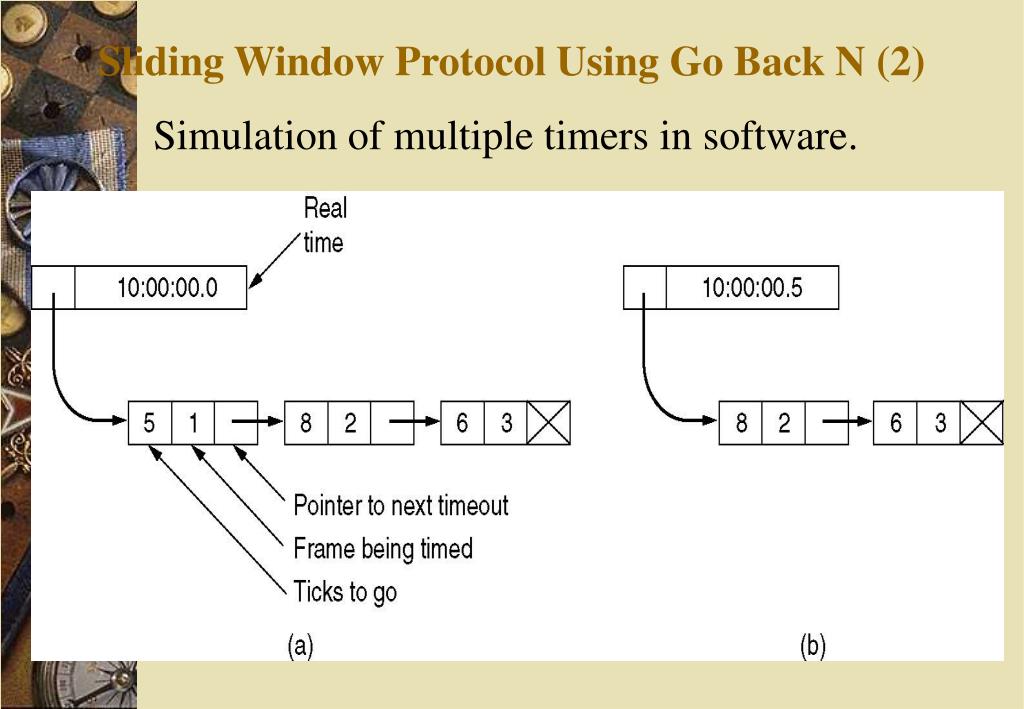 Sliding Window Protocol Using Go Back N (2)

Simulation of multiple timers in software.

Real time

10:00:00.0

5 1 8 2 6 3

Pointer to next timeout

Frame being timed

Ticks to go

(a)

10:00:00.5

8 2 6 3

(b)